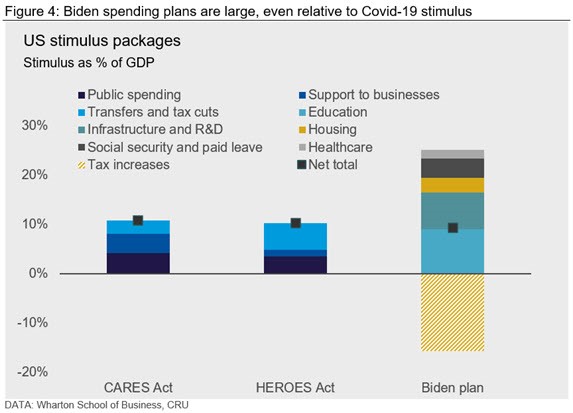 Figure 4: Biden spending plans are large, even relative to Covid-19 stimulus

US stimulus packages
Stimulus as % of GDP

Public spending
Support to businesses
Transfers and tax cuts
Education
Infrastructure and R&D
Housing
Social security and paid leave
Healthcare
Tax increases
Net total

30%
20%
10%
0%
-10%
-20%

CARES Act
HEROES Act
Biden plan

DATA: Wharton School of Business, CRU